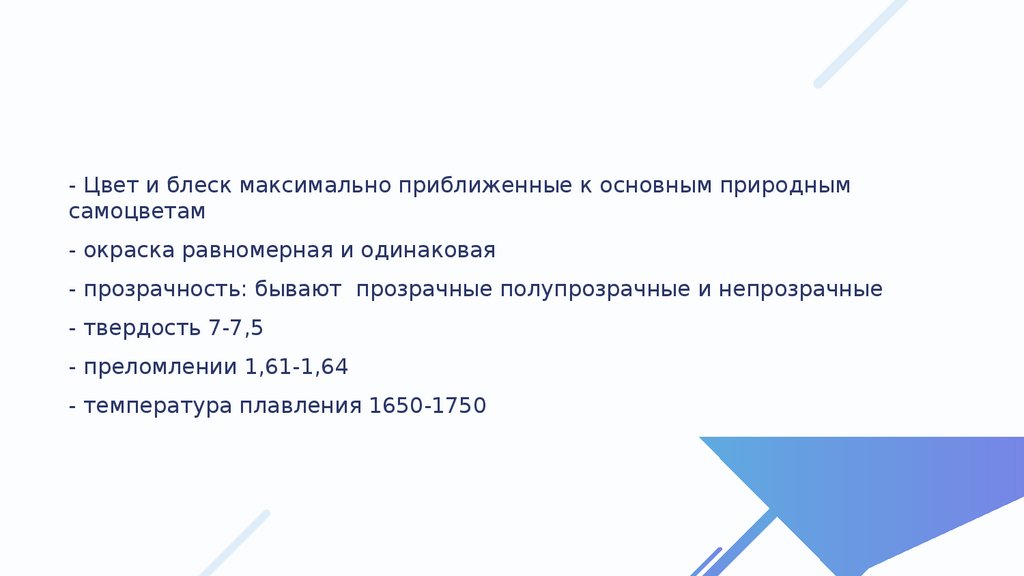 - Цвет и блеск максимально приближенные к основным природным самоцветам

- окраска равномерная и одинаковая

- прозрачность: бывают  прозрачные полупрозрачные и непрозрачные

- твердость 7-7,5

- преломлении 1,61-1,64

- температура плавления 1650-1750